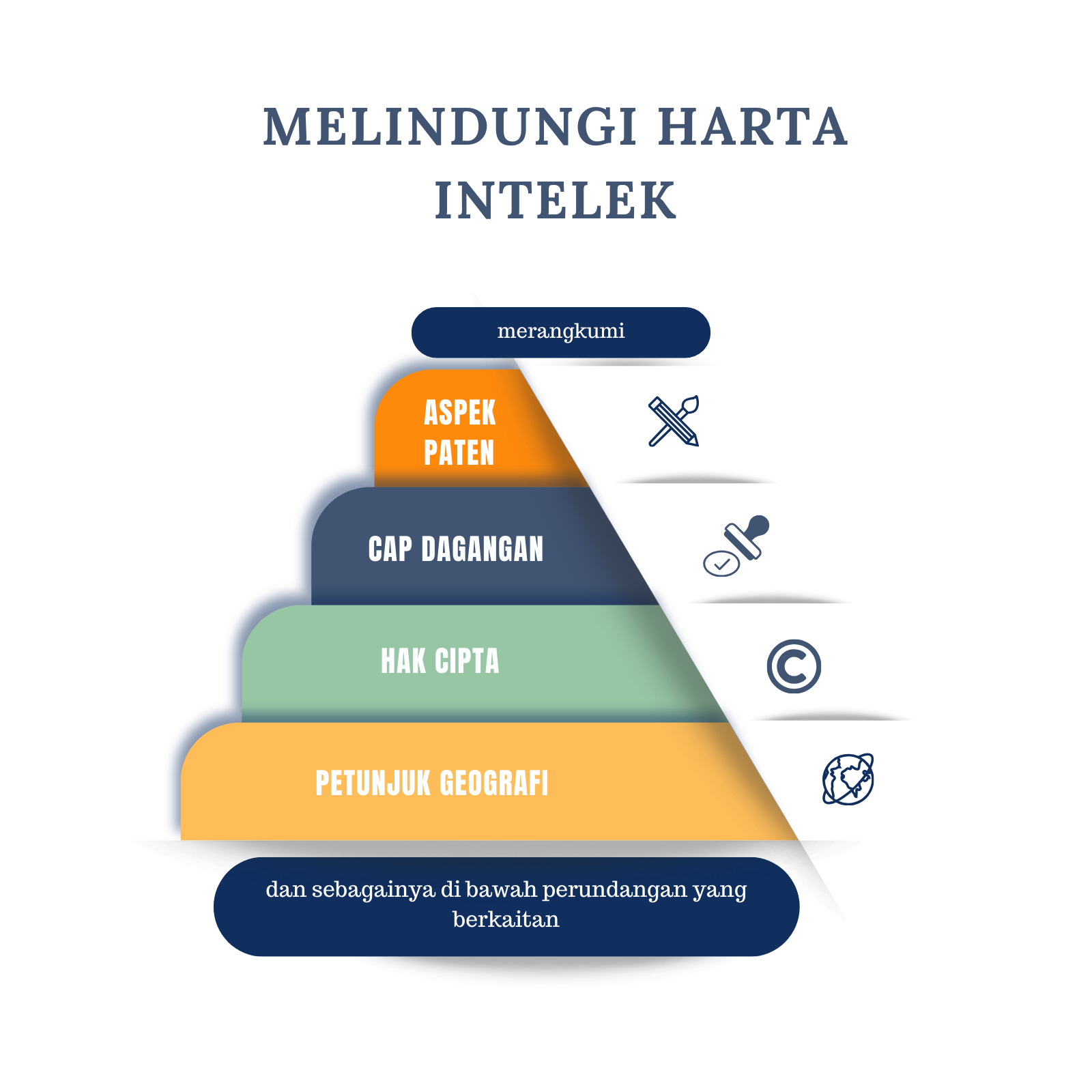 MELINDUNGI HARTA INTELEK

merangkumi

ASPEK PATEN

CAP DAGANGAN

HAK CIPTA

PETUNJUK GEOGRAFI

dan sebagainya di bawah perundangan yang berkaitan